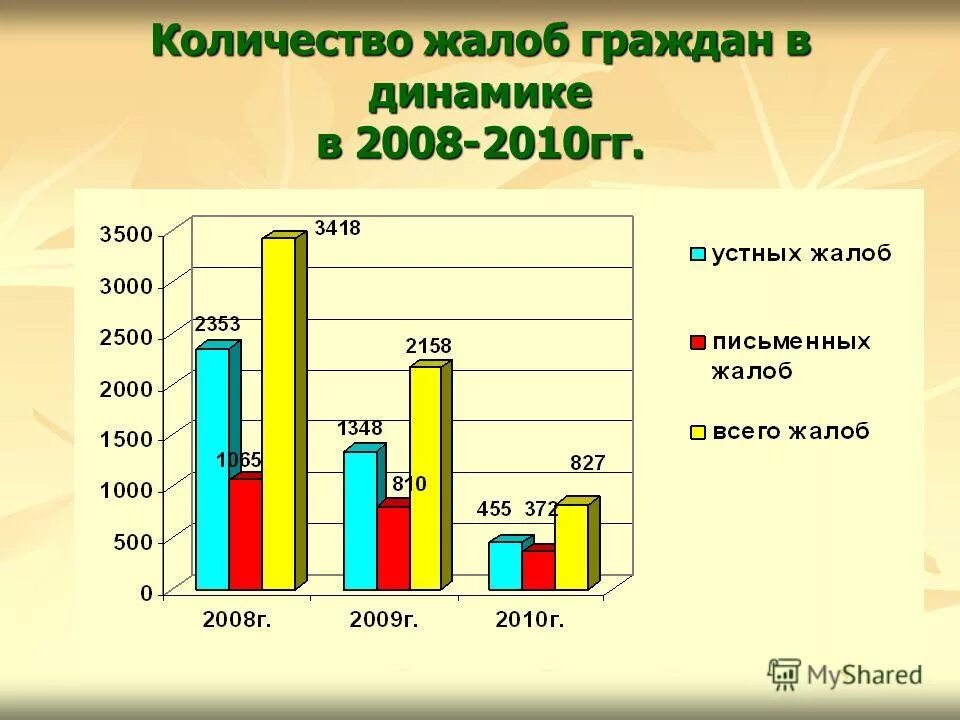 Количество жалоб граждан в динамике
в 2008-2010гг.

3500
3000
2500
2000
1500
1000
500
0

2353
1065
3418
1348
810
2158
455
372
827

2008г.
2009г.
2010г.

устных жалоб
письменных жалоб
всего жалоб

MyShared